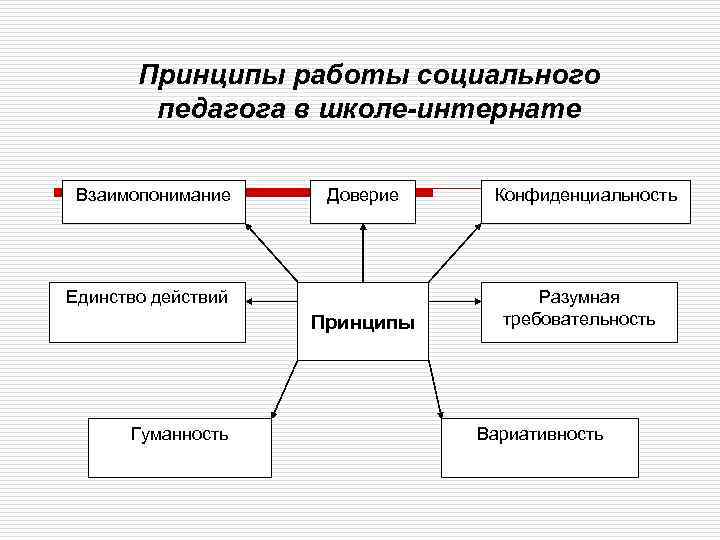 Принципы работы социального педагога в школе-интернате

Взаимопонимание

Доверие

Конфиденциальность

Единство действий

Принципы

Разумная требовательность

Гуманность

Вариативность